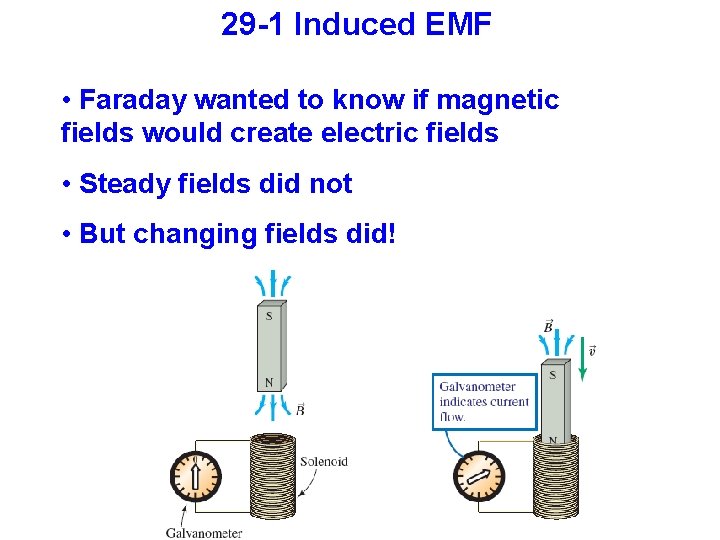 29-1 Induced EMF

• Faraday wanted to know if magnetic fields would create electric fields

• Steady fields did not

• But changing fields did!

S

N

$\vec{B}$

Solenoid

Galvanometer

$\vec{B}$

$\vec{v}$

S

N

Galvanometer indicates current flow.